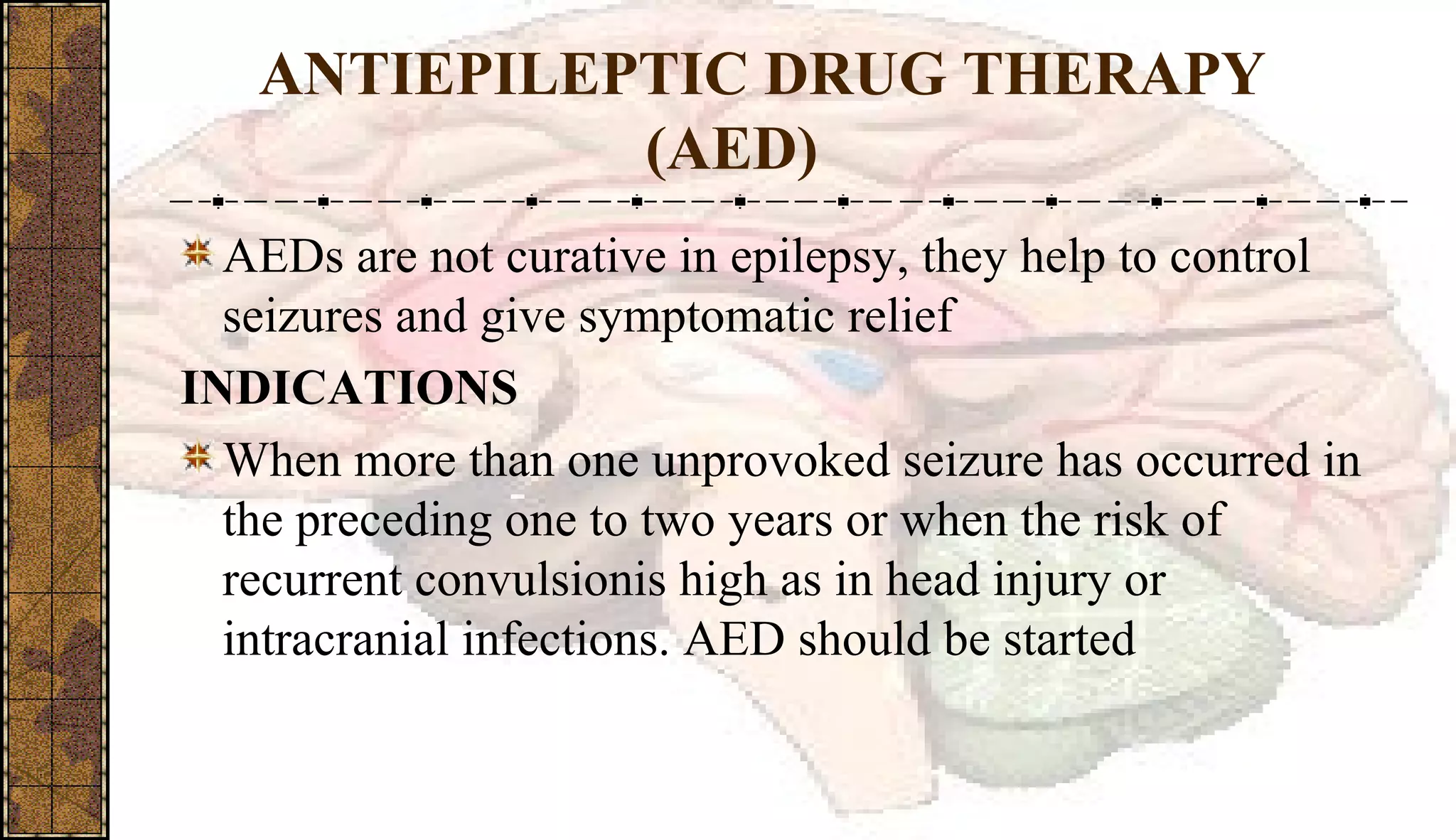 ANTIEPILEPTIC DRUG THERAPY (AED)

AEDs are not curative in epilepsy, they help to control seizures and give symptomatic relief

INDICATIONS

When more than one unprovoked seizure has occurred in the preceding one to two years or when the risk of recurrent convulsionis high as in head injury or intracranial infections. AED should be started